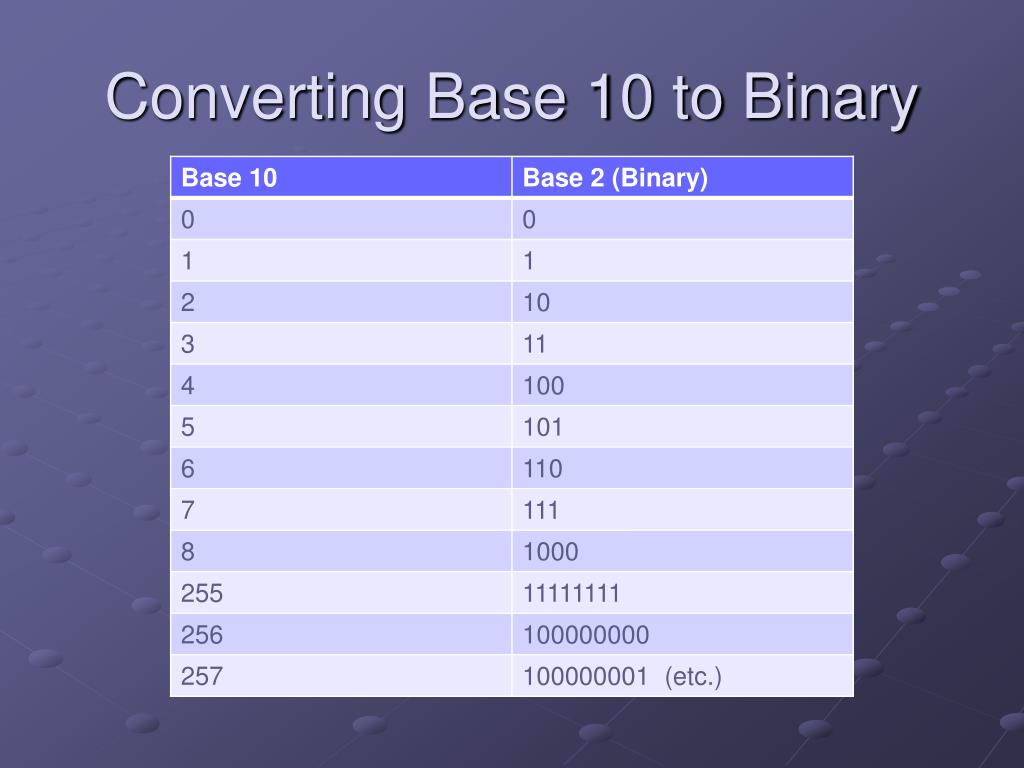 Converting Base 10 to Binary

| Base 10 | Base 2 (Binary) |
|---|---|
| 0 | 0 |
| 1 | 1 |
| 2 | 10 |
| 3 | 11 |
| 4 | 100 |
| 5 | 101 |
| 6 | 110 |
| 7 | 111 |
| 8 | 1000 |
| 255 | 11111111 |
| 256 | 100000000 |
| 257 | 100000001 (etc.) |